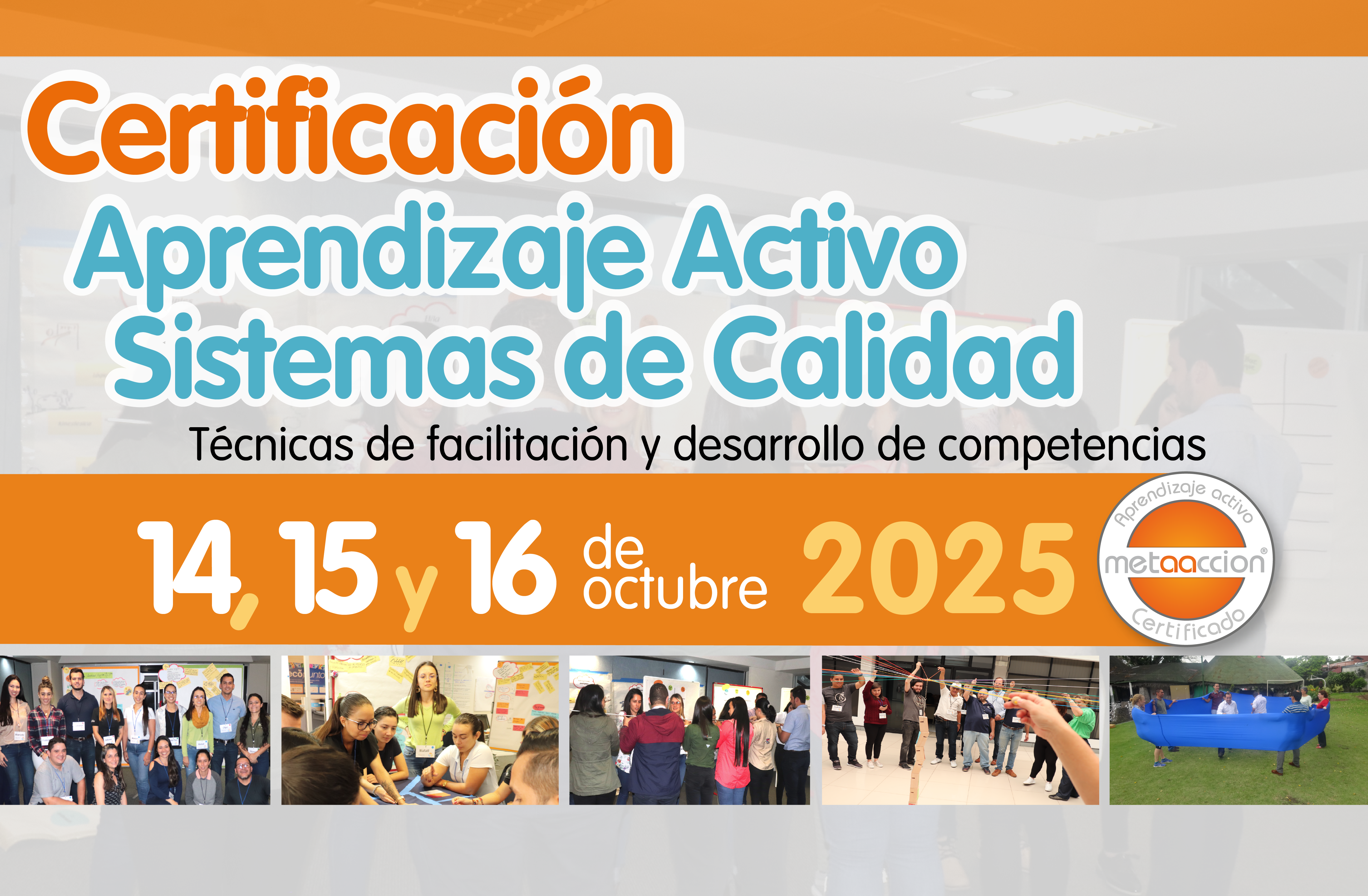 Certificación
Aprendizaje Activo
Sistemas de Calidad

Técnicas de facilitación y desarrollo de competencias

14, 15 y 16 de octubre 2025

Aprendizaje activo
metaaccion®
Certificado